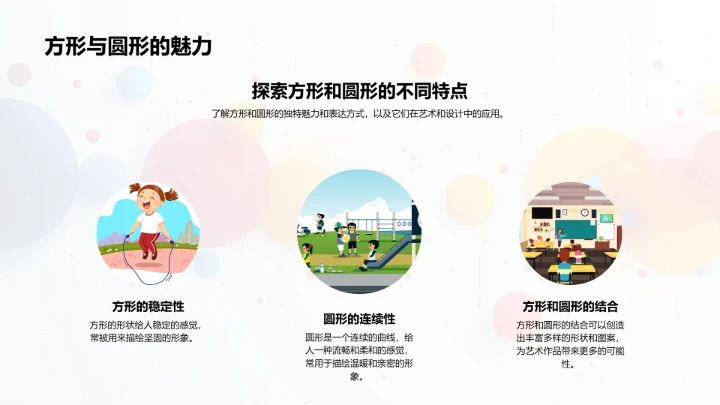 方形与圆形的魅力

探索方形和圆形的不同特点

了解方形和圆形的独特魅力和表达方式，以及它们在艺术和设计中的应用。

方形的稳定性

方形的形状给人稳定的感觉，常被用来描绘坚固的形象。

圆形的连续性

圆形是一个连续的曲线，给人一种流畅和柔和的感觉，常用于描绘温暖和亲密的形象。

方形和圆形的结合

方形和圆形的结合可以创造出丰富多样的形状和图案，为艺术作品带来更多的可能性。